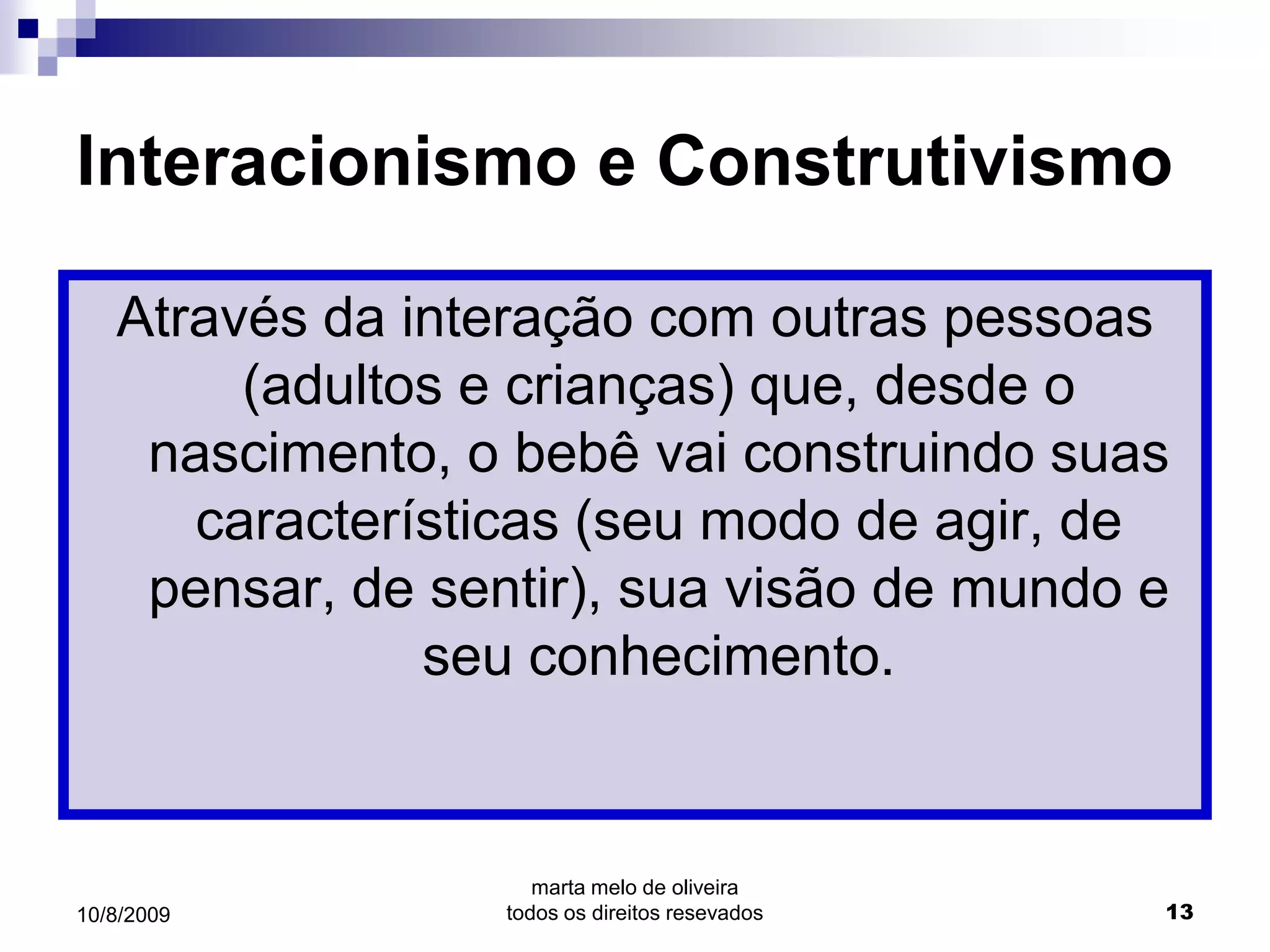 Interacionismo e Construtivismo

Através da interação com outras pessoas (adultos e crianças) que, desde o nascimento, o bebê vai construindo suas características (seu modo de agir, de pensar, de sentir), sua visão de mundo e seu conhecimento.

10/8/2009

marta melo de oliveira
todos os direitos resevados

13